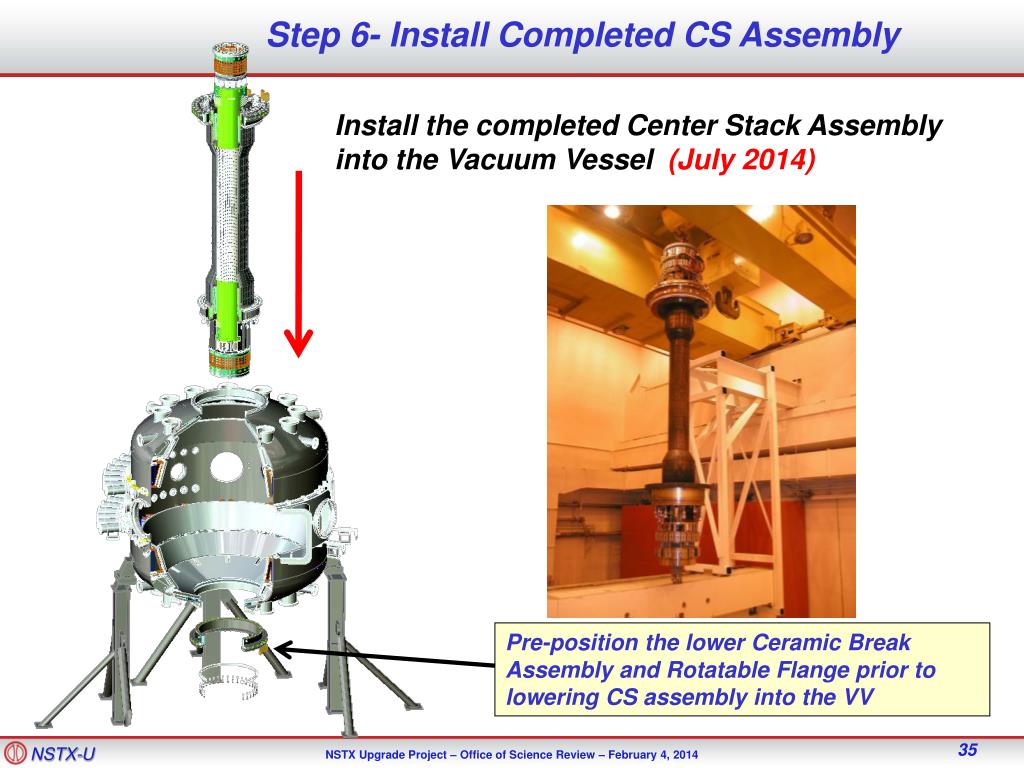 Step 6- Install Completed CS Assembly

Install the completed Center Stack Assembly into the Vacuum Vessel (July 2014)

Pre-position the lower Ceramic Break Assembly and Rotatable Flange prior to lowering CS assembly into the VV

NSTX-U

NSTX Upgrade Project – Office of Science Review – February 4, 2014

35